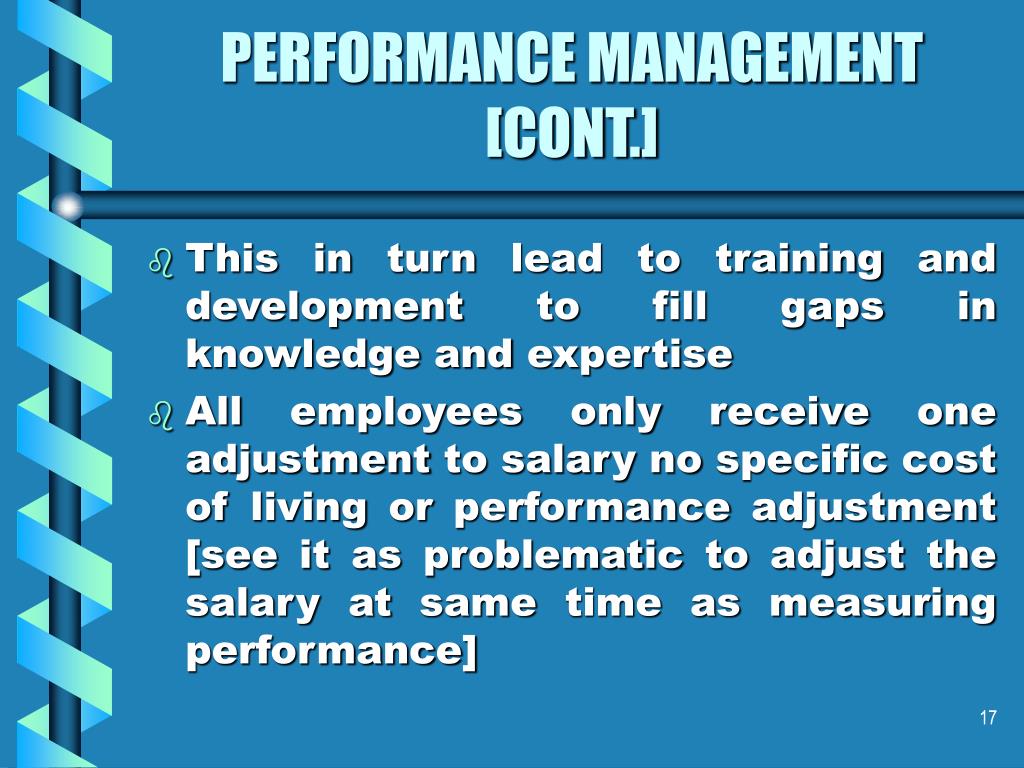 PERFORMANCE MANAGEMENT [CONT.]

This in turn lead to training and development to fill gaps in knowledge and expertise

All employees only receive one adjustment to salary no specific cost of living or performance adjustment [see it as problematic to adjust the salary at same time as measuring performance]

17